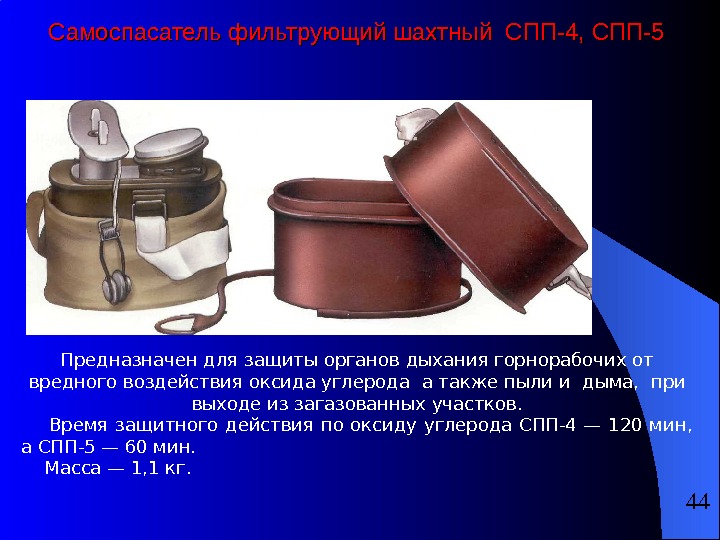 Самоспасатель фильтрующий шахтный СПП-4, СПП-5

Предназначен для защиты органов дыхания горнорабочих от вредного воздействия оксида углерода а также пыли и дыма, при выходе из загазованных участков.

Время защитного действия по оксиду углерода СПП-4 — 120 мин, а СПП-5 — 60 мин.

Масса — 1,1 кг.

44